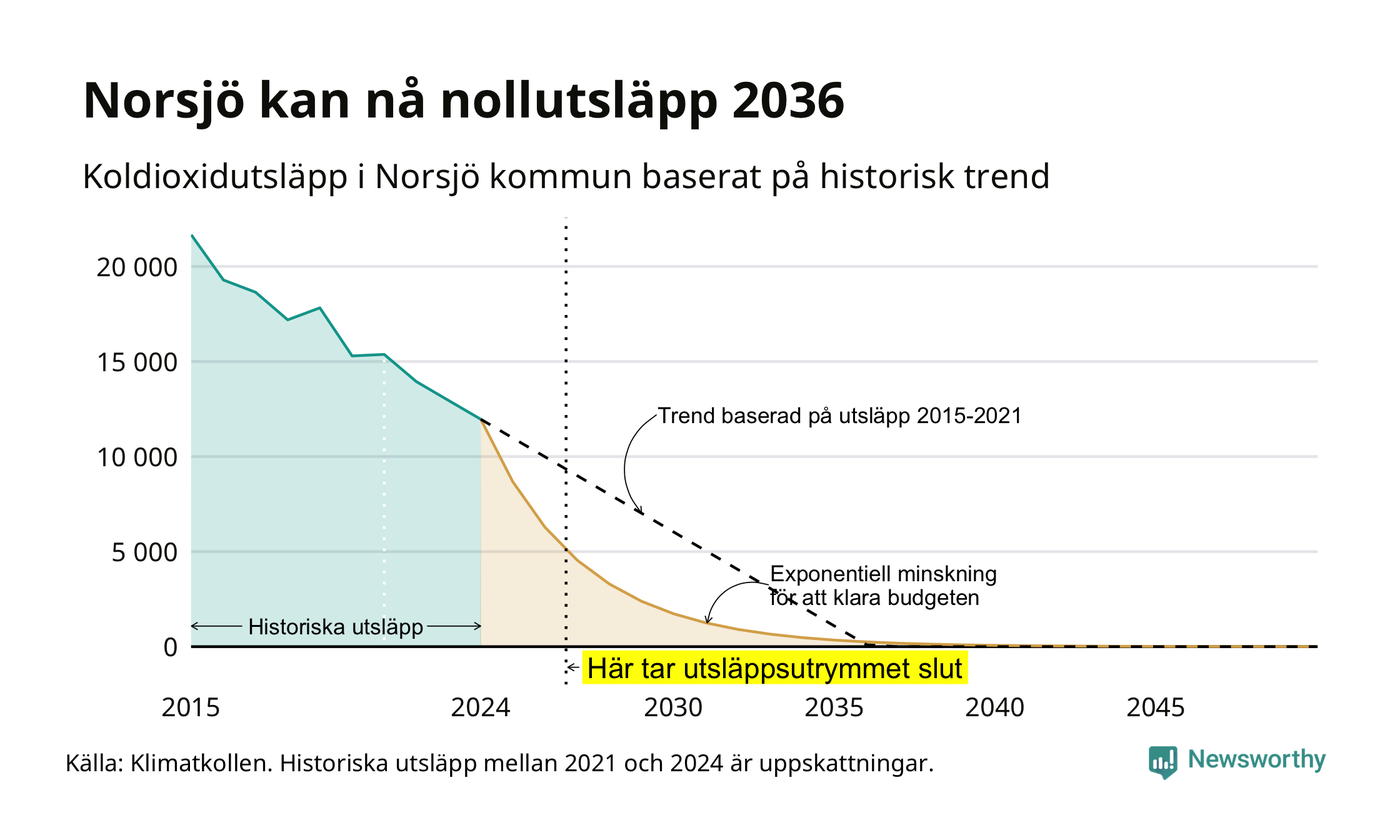 Norsjö kan nå nollutsläpp 2036

Koldioxidutsläpp i Norsjö kommun baserat på historisk trend

20 000
15 000
10 000
5 000
0

Trend baserad på utsläpp 2015-2021

Exponentiell minskning för att klara budgeten

Historiska utsläpp

Här tar utsläppsutrymmet slut

2015
2024
2030
2035
2040
2045

Källa: Klimatkollen. Historiska utsläpp mellan 2021 och 2024 är uppskattningar.

Newsworthy